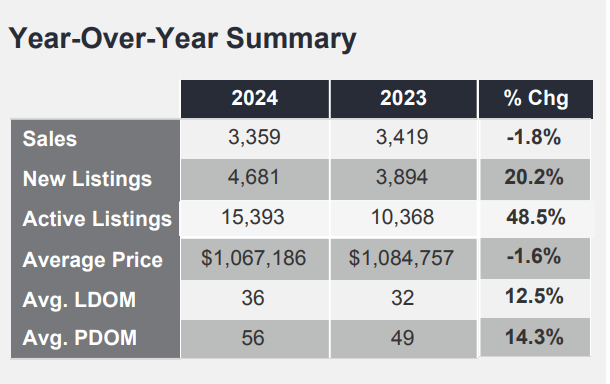 Year-Over-Year Summary

|  | 2024 | 2023 | % Chg |
|---|---|---|---|
| Sales | 3,359 | 3,419 | -1.8% |
| New Listings | 4,681 | 3,894 | 20.2% |
| Active Listings | 15,393 | 10,368 | 48.5% |
| Average Price | \$1,067,186 | \$1,084,757 | -1.6% |
| Avg. LDOM | 36 | 32 | 12.5% |
| Avg. PDOM | 56 | 49 | 14.3% |